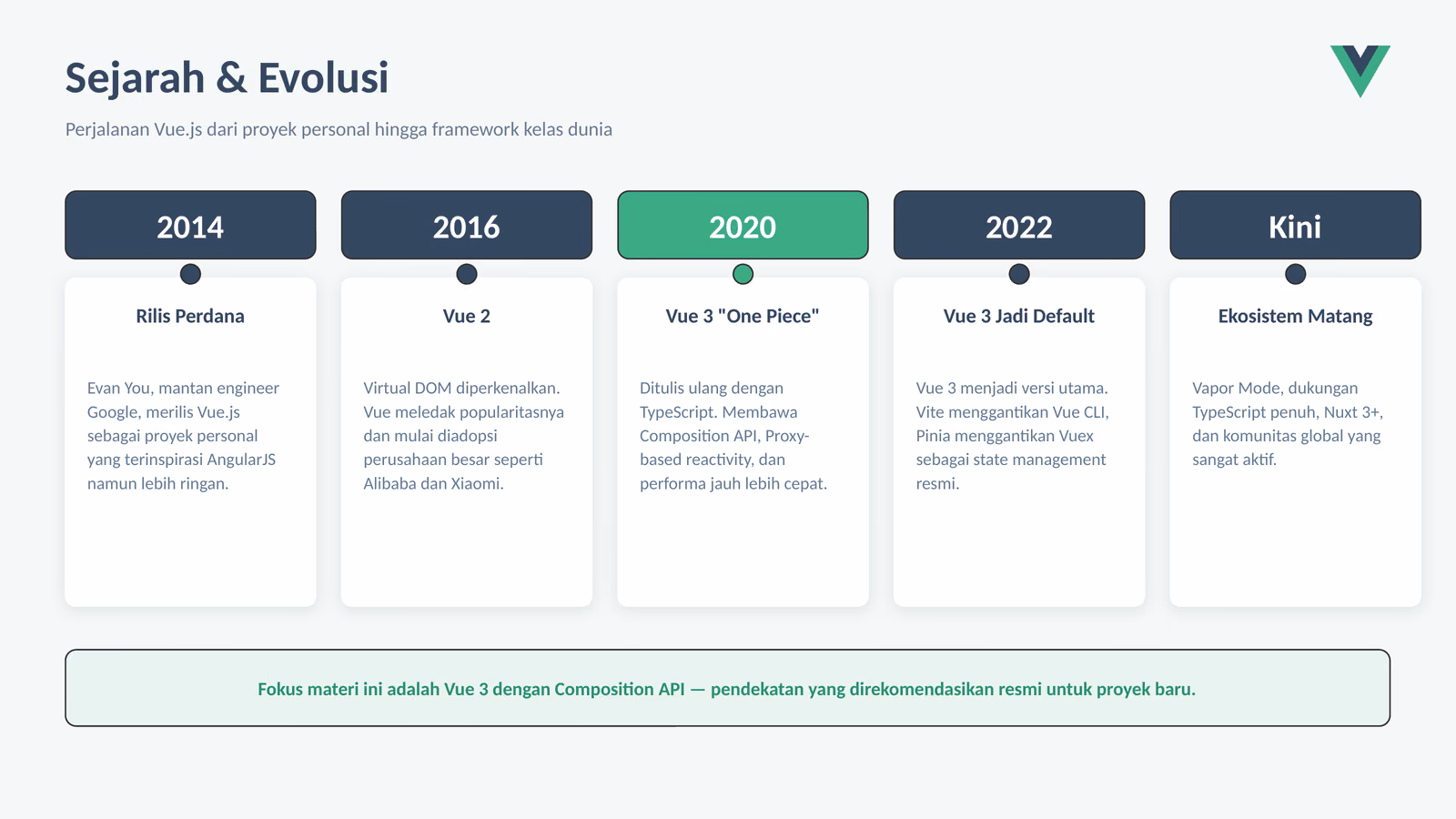 Sejarah & Evolusi

Perjalanan Vue.js dari proyek personal hingga framework kelas dunia

2014

Rilis Perdana

Evan You, mantan engineer Google, merilis Vue.js sebagai proyek personal yang terinspirasi AngularJS namun lebih ringan.

2016

Vue 2

Virtual DOM diperkenalkan. Vue meledak popularitasnya dan mulai diadopsi perusahaan besar seperti Alibaba dan Xiaomi.

2020

Vue 3 "One Piece"

Ditulis ulang dengan TypeScript. Membawa Composition API, Proxy-based reactivity, dan performa jauh lebih cepat.

2022

Vue 3 Jadi Default

Vue 3 menjadi versi utama. Vite menggantikan Vue CLI, Pinia menggantikan Vuex sebagai state management resmi.

Kini

Ekosistem Matang

Vapor Mode, dukungan TypeScript penuh, Nuxt 3+, dan komunitas global yang sangat aktif.

Fokus materi ini adalah Vue 3 dengan Composition API — pendekatan yang direkomendasikan resmi untuk proyek baru.